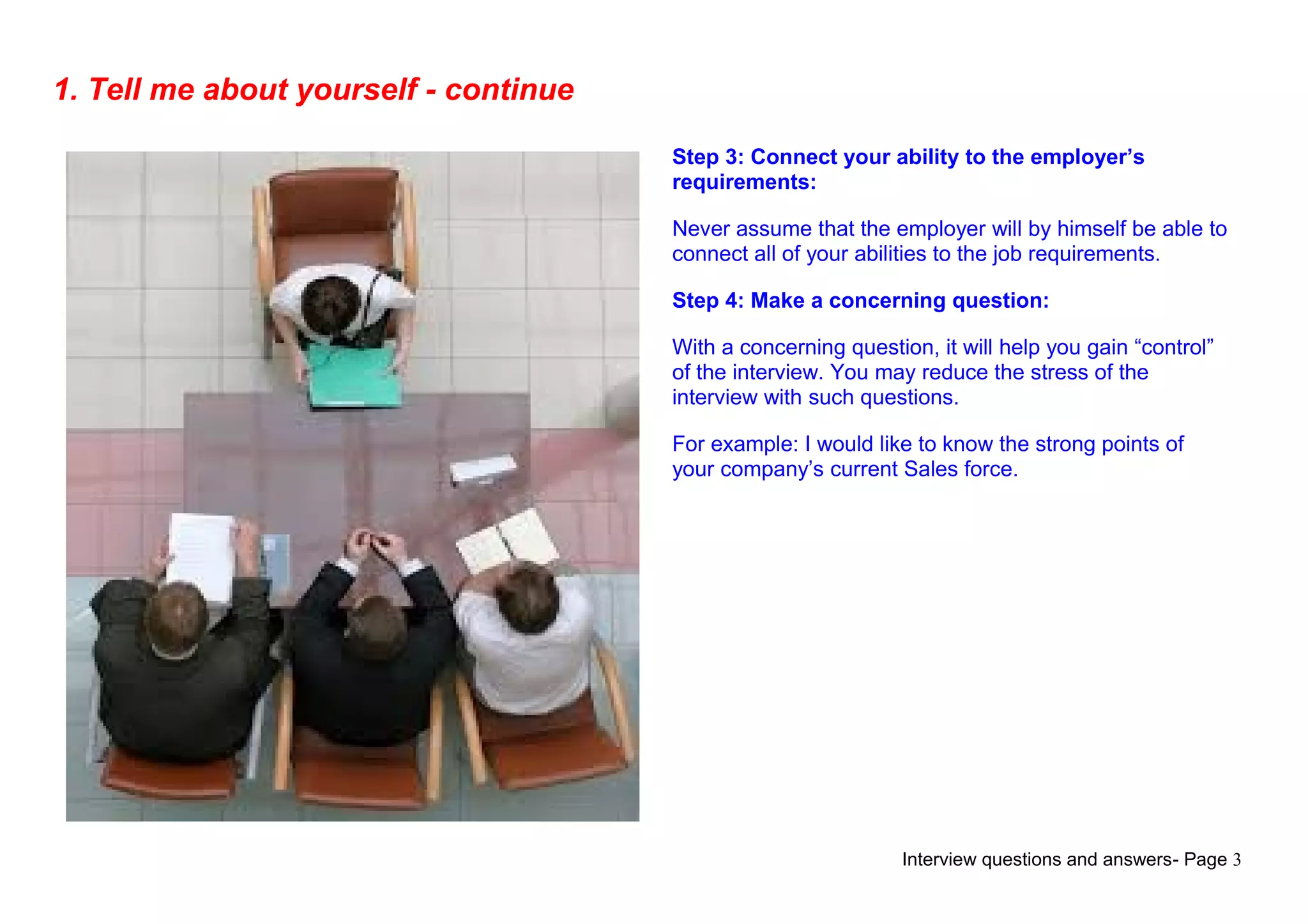 1. Tell me about yourself - continue

Step 3: Connect your ability to the employer’s requirements:

Never assume that the employer will by himself be able to connect all of your abilities to the job requirements.

Step 4: Make a concerning question:

With a concerning question, it will help you gain “control” of the interview. You may reduce the stress of the interview with such questions.

For example: I would like to know the strong points of your company’s current Sales force.

Interview questions and answers- Page 3